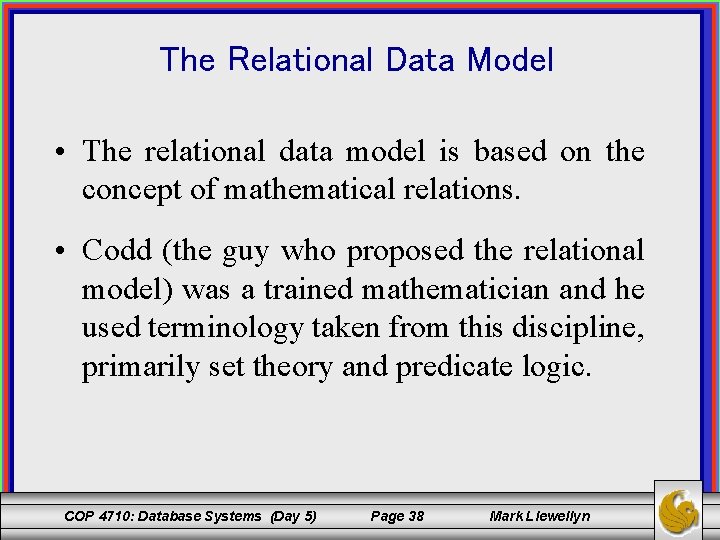 The Relational Data Model

• The relational data model is based on the concept of mathematical relations.

• Codd (the guy who proposed the relational model) was a trained mathematician and he used terminology taken from this discipline, primarily set theory and predicate logic.

COP 4710: Database Systems (Day 5) Page 38 Mark Llewellyn